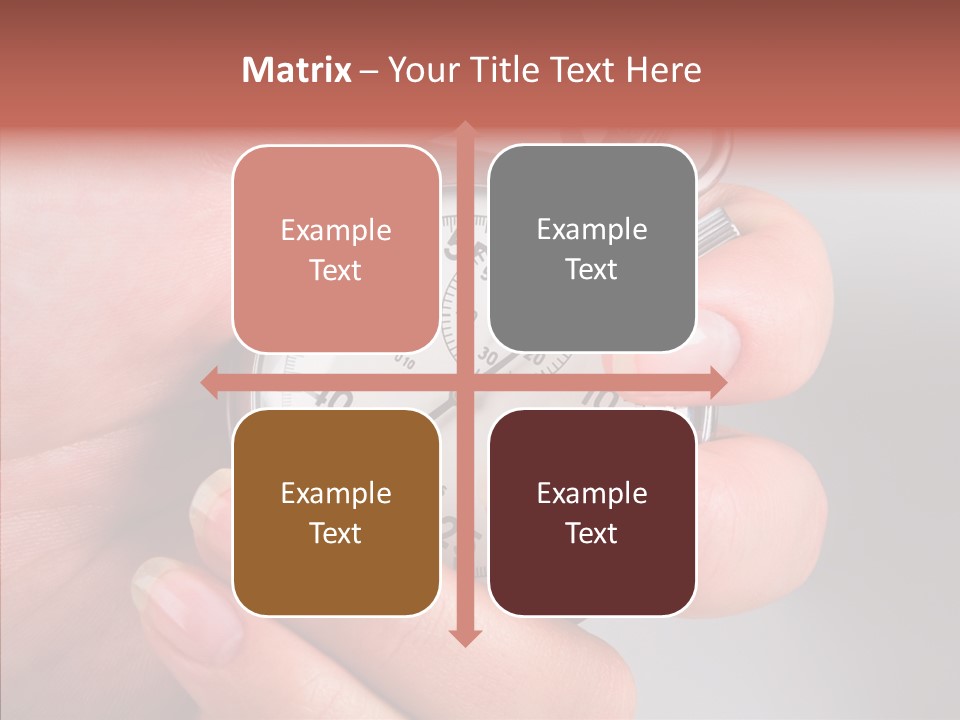 Matrix – Your Title Text Here

Example Text

Example Text

Example Text

Example Text